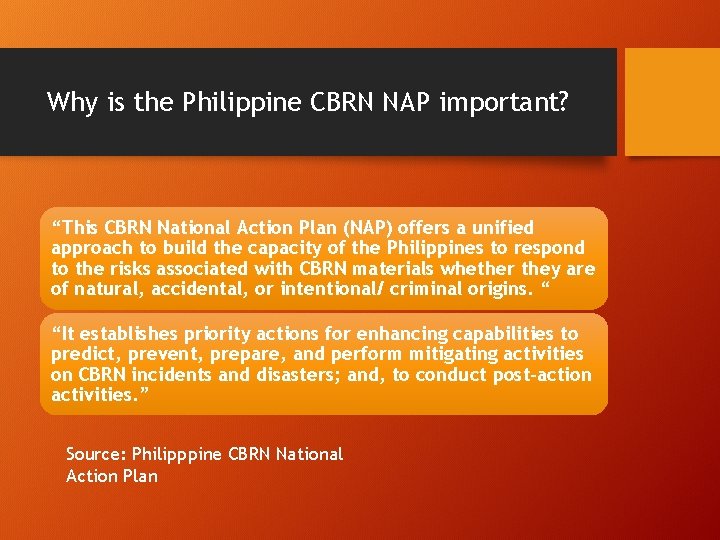 Why is the Philippine CBRN NAP important?

“This CBRN National Action Plan (NAP) offers a unified approach to build the capacity of the Philippines to respond to the risks associated with CBRN materials whether they are of natural, accidental, or intentional/ criminal origins. “

“It establishes priority actions for enhancing capabilities to predict, prevent, prepare, and perform mitigating activities on CBRN incidents and disasters; and, to conduct post-action activities.”

Source: Philipppine CBRN National Action Plan